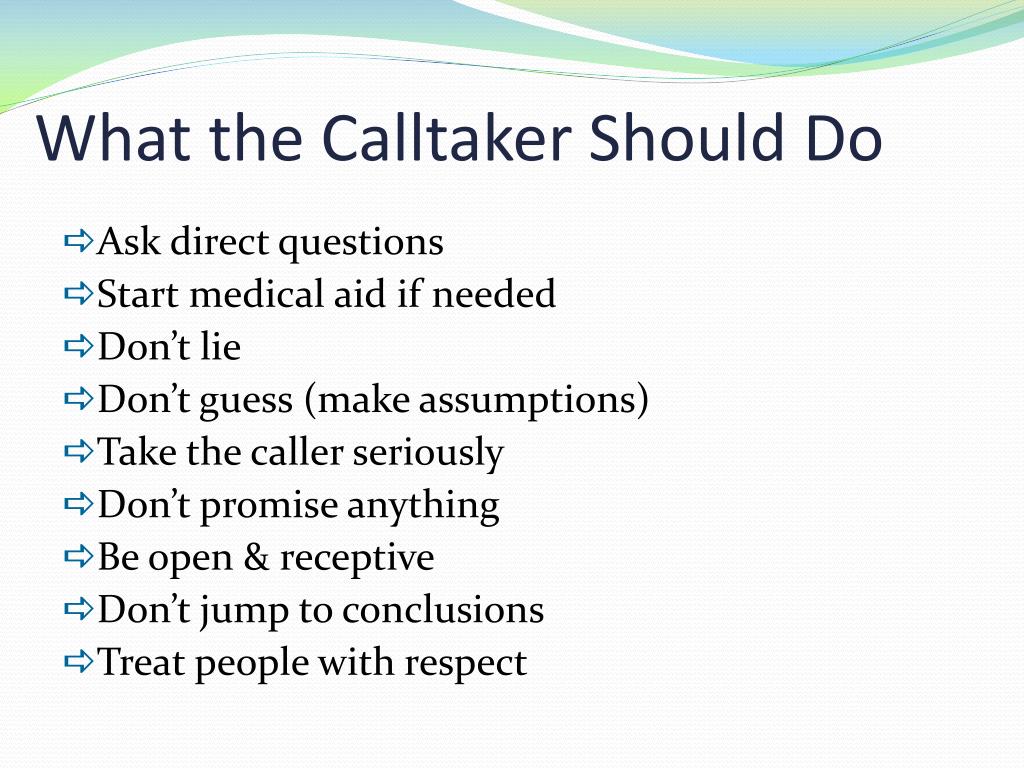 What the Calltaker Should Do

⇨Ask direct questions
⇨Start medical aid if needed
⇨Don’t lie
⇨Don’t guess (make assumptions)
⇨Take the caller seriously
⇨Don’t promise anything
⇨Be open & receptive
⇨Don’t jump to conclusions
⇨Treat people with respect